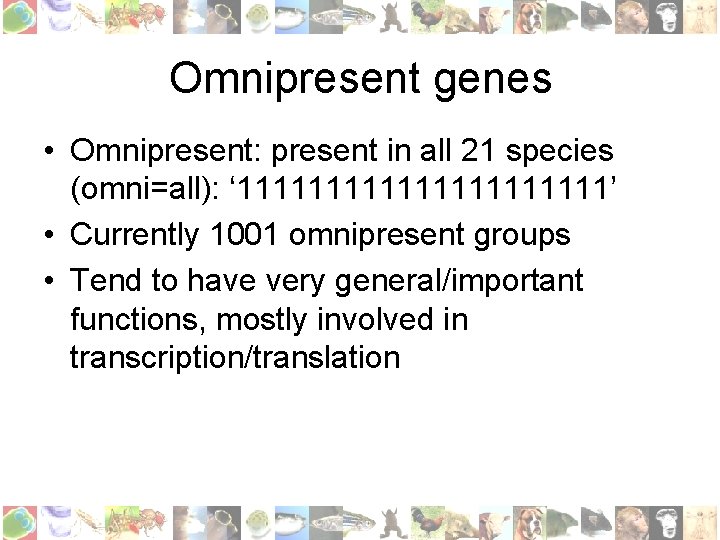 Omnipresent genes

• Omnipresent: present in all 21 species (omni=all): ‘111111111111111111111’

• Currently 1001 omnipresent groups

• Tend to have very general/important functions, mostly involved in transcription/translation